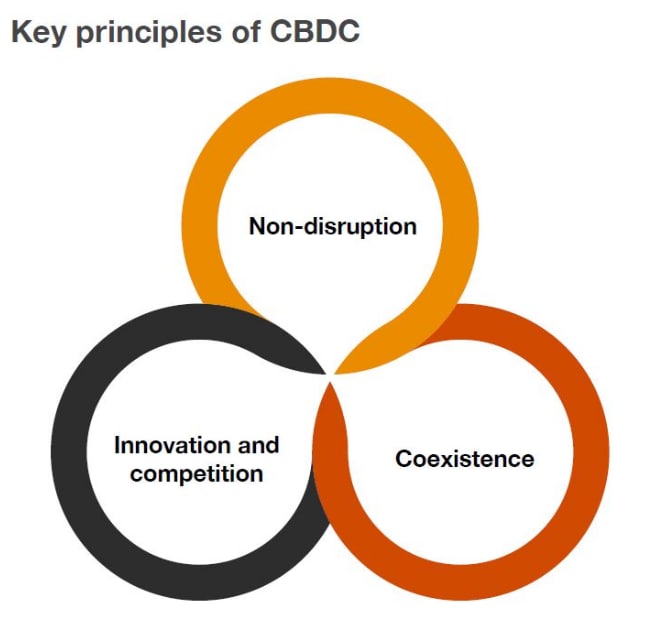 Key principles of CBDC

Non-disruption

Innovation and competition

Coexistence